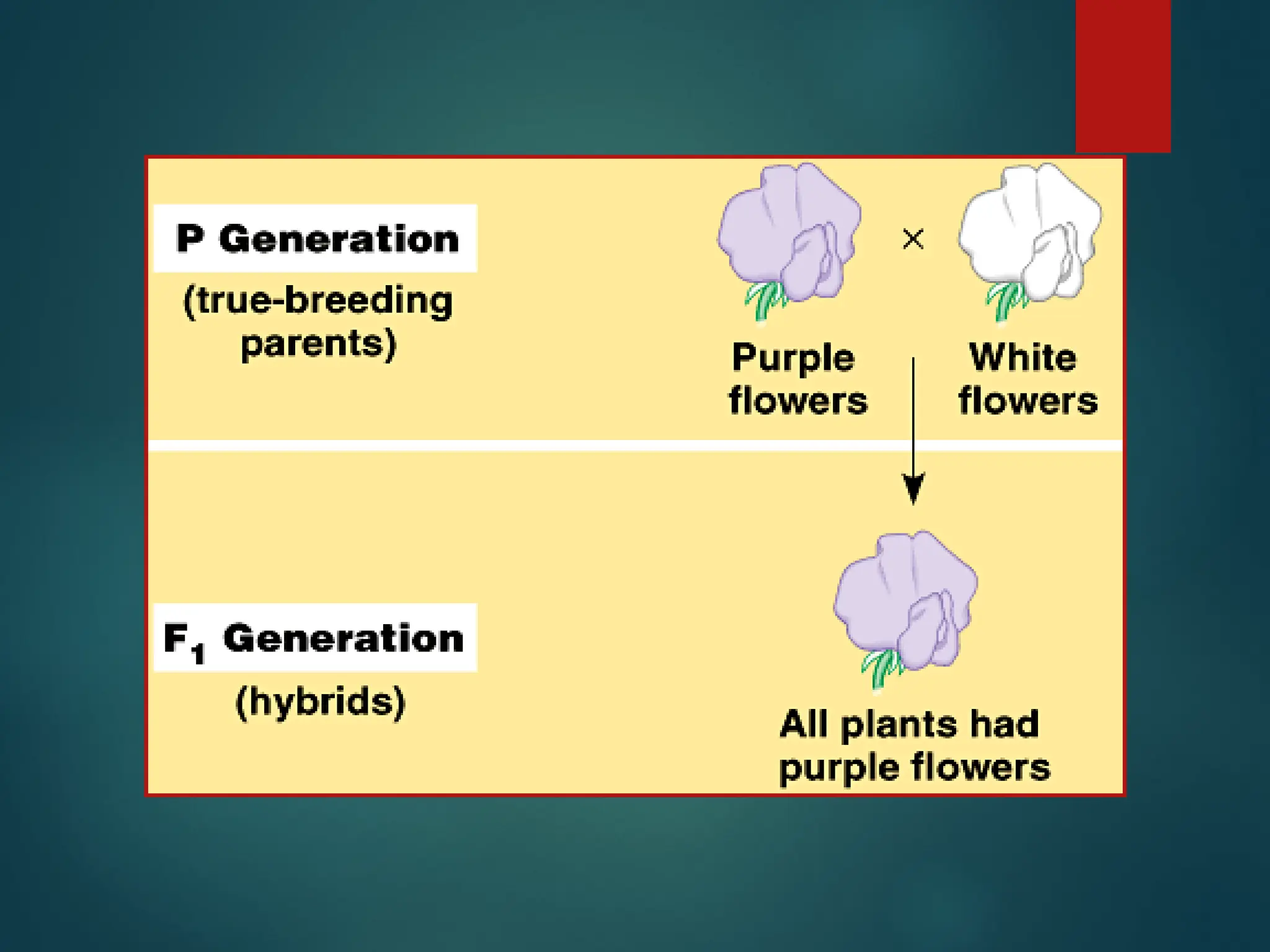 P Generation

(true-breeding parents)

Purple flowers

×

White flowers

$F_1$ Generation

(hybrids)

All plants had purple flowers